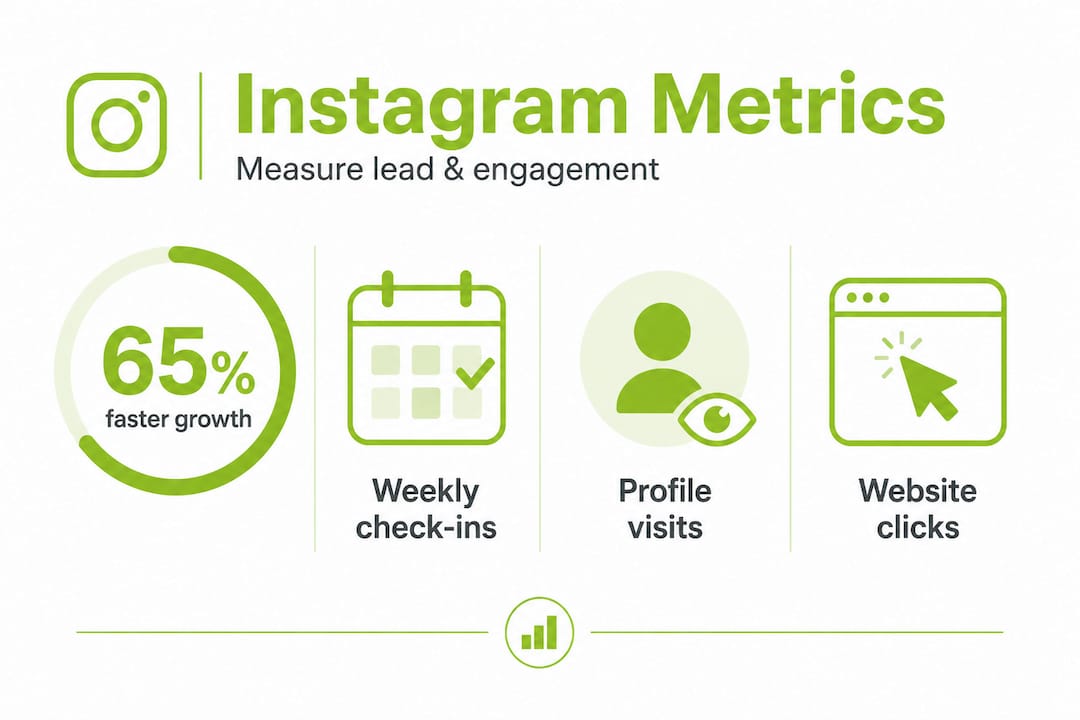 Instagram Metrics

Measure lead & engagement

65%
faster growth

Weekly check-ins

Profile visits

Website clicks